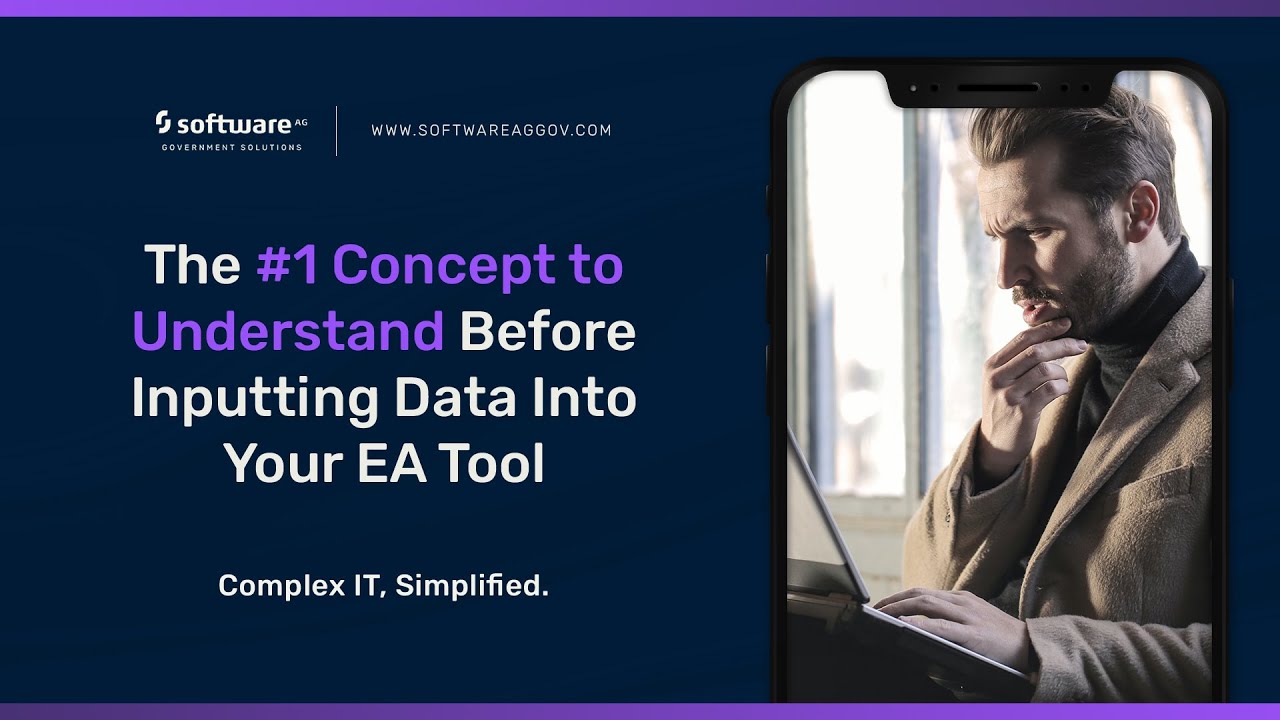 software AG
GOVERNMENT SOLUTIONS

WWW.SOFTWAREAGGOV.COM

The #1 Concept to Understand Before Inputting Data Into Your EA Tool

Complex IT, Simplified.